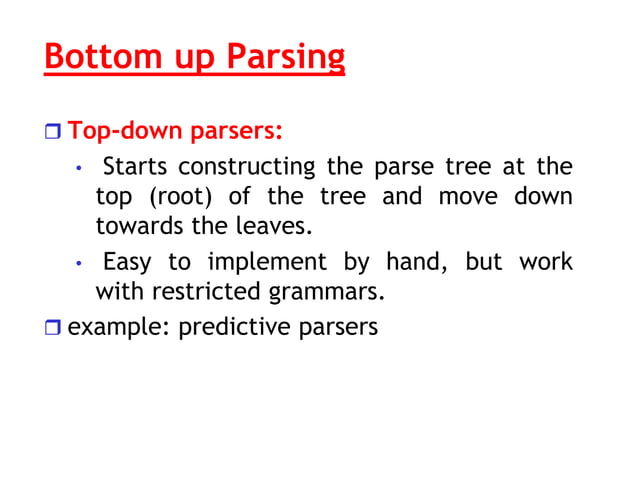 Bottom up Parsing

❒ Top-down parsers:

• Starts constructing the parse tree at the top (root) of the tree and move down towards the leaves.

• Easy to implement by hand, but work with restricted grammars.

❒ example: predictive parsers